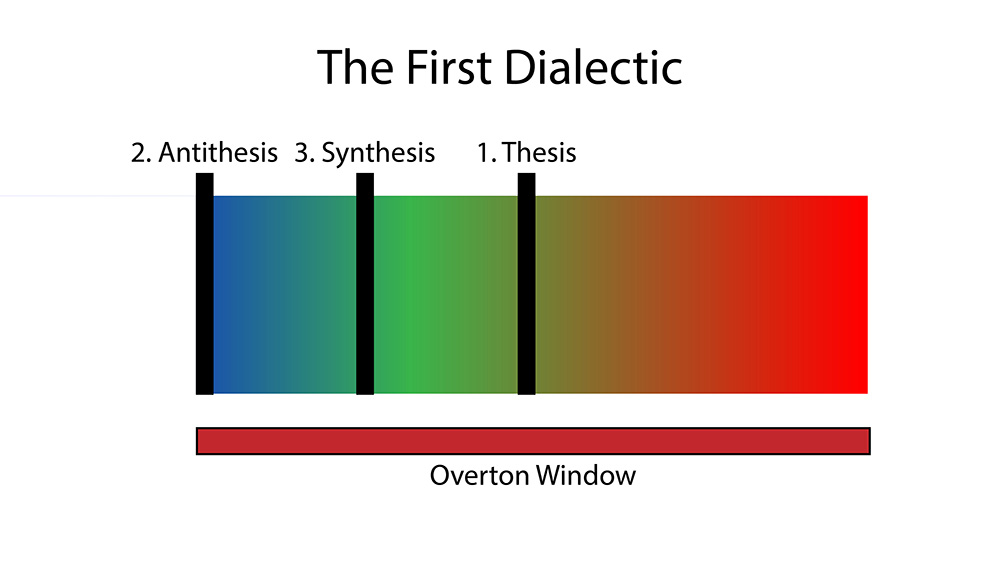 The First Dialectic

2. Antithesis 3. Synthesis 1. Thesis

Overton Window